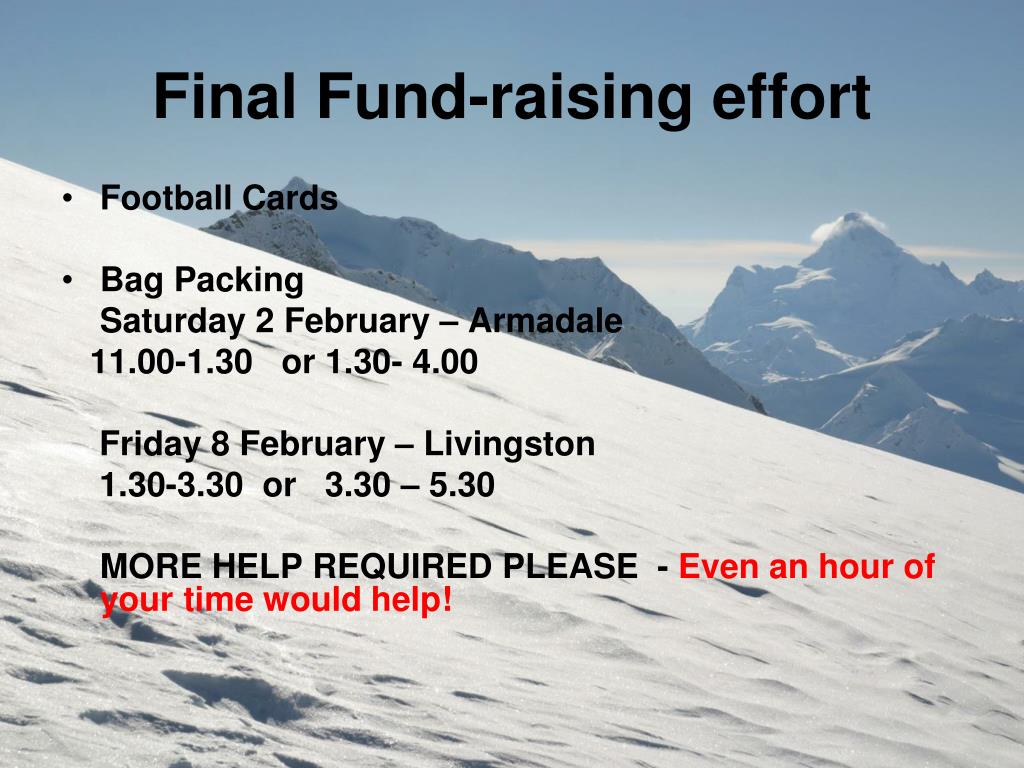 Final Fund-raising effort

• Football Cards

• Bag Packing
Saturday 2 February – Armadale
11.00-1.30 or 1.30- 4.00

Friday 8 February – Livingston
1.30-3.30 or 3.30 – 5.30

MORE HELP REQUIRED PLEASE - Even an hour of your time would help!